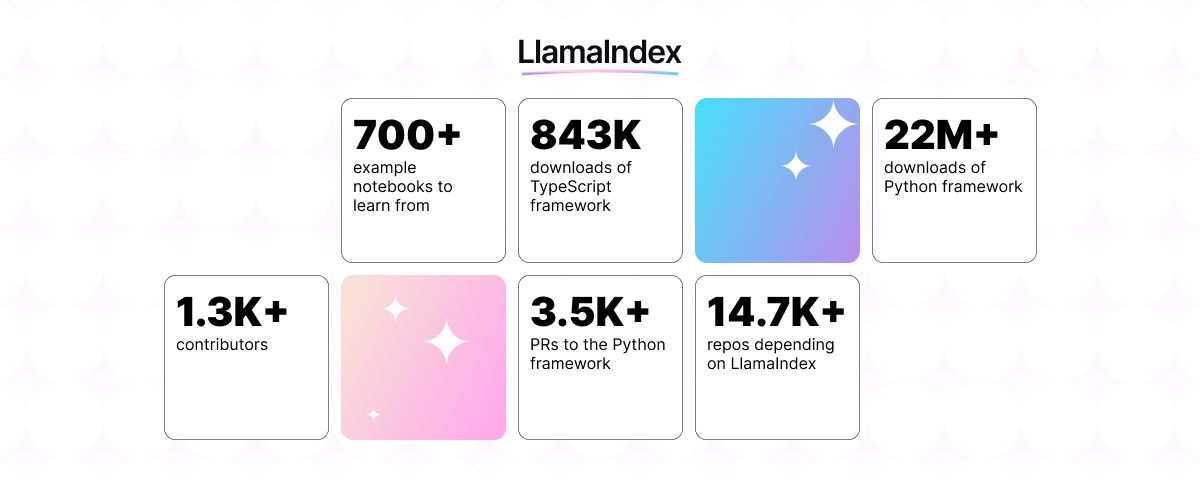 LlamaIndex

700+
example notebooks to learn from

843K
downloads of TypeScript framework

22M+
downloads of Python framework

1.3K+
contributors

3.5K+
PRs to the Python framework

14.7K+
repos depending on LlamaIndex